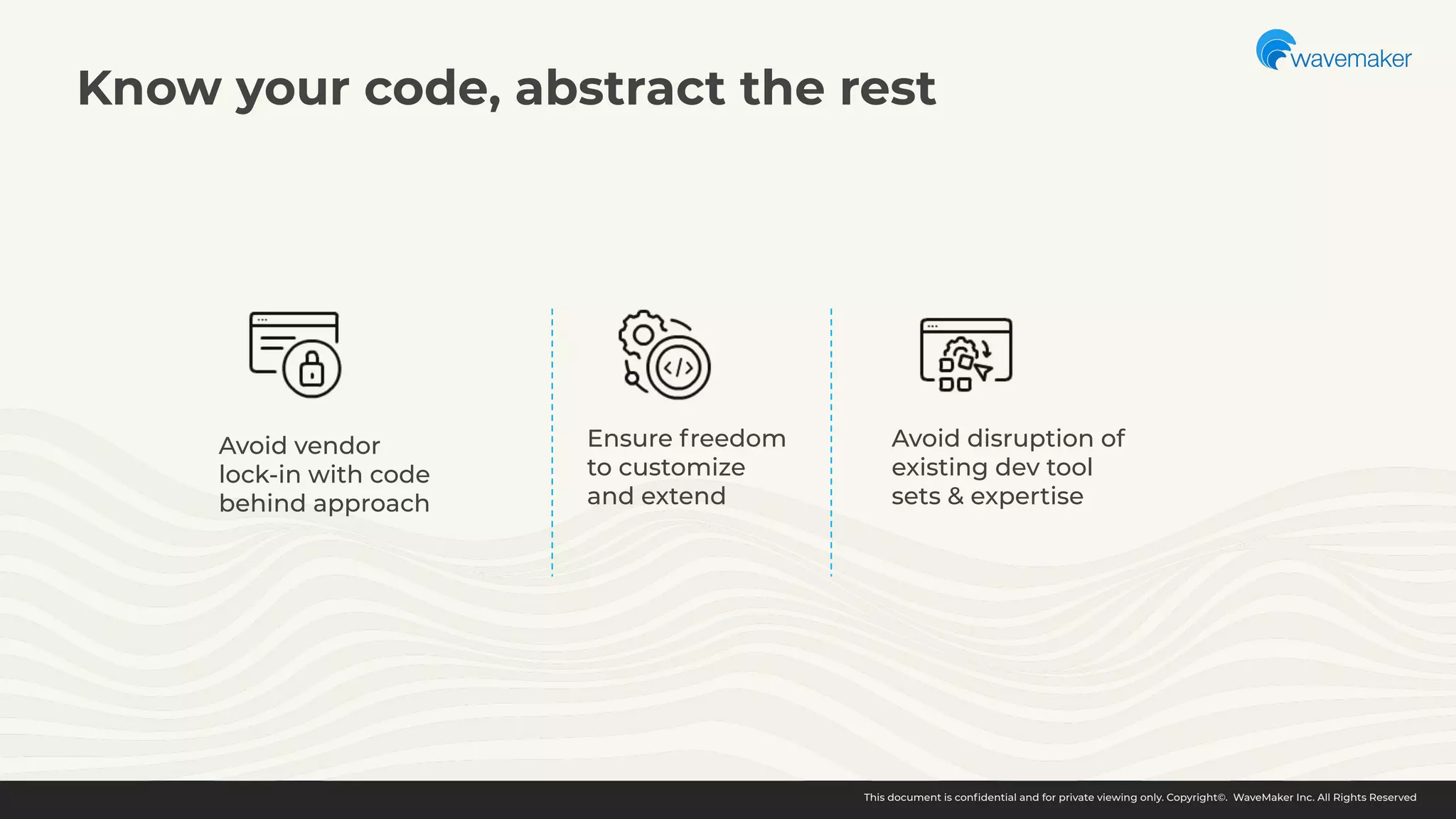 wavemaker

Know your code, abstract the rest

Avoid vendor lock-in with code behind approach

Ensure freedom to customize and extend

Avoid disruption of existing dev tool sets & expertise

This document is confidential and for private viewing only. Copyright©. WaveMaker Inc. All Rights Reserved